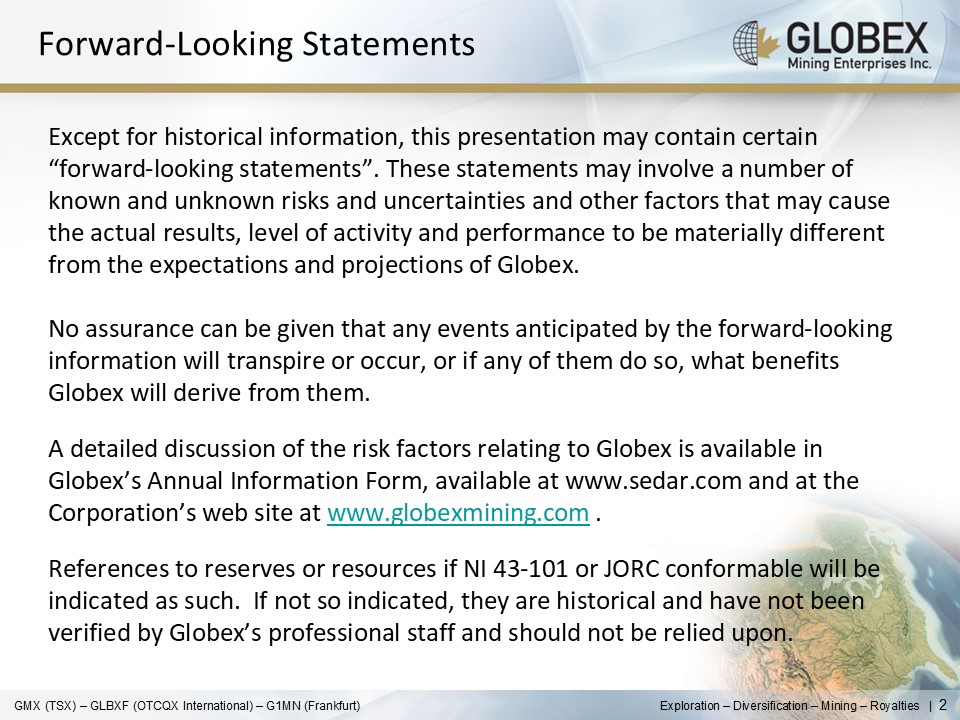 Forward-Looking Statements

GLOBEX
Mining Enterprises Inc.

Except for historical information, this presentation may contain certain “forward-looking statements”. These statements may involve a number of known and unknown risks and uncertainties and other factors that may cause the actual results, level of activity and performance to be materially different from the expectations and projections of Globex.

No assurance can be given that any events anticipated by the forward-looking information will transpire or occur, or if any of them do so, what benefits Globex will derive from them.

A detailed discussion of the risk factors relating to Globex is available in Globex’s Annual Information Form, available at www.sedar.com and at the Corporation’s web site at www.globexmining.com .

References to reserves or resources if NI 43-101 or JORC conformable will be indicated as such. If not so indicated, they are historical and have not been verified by Globex’s professional staff and should not be relied upon.

GMX (TSX) – GLBXF (OTCQX International) – G1MN (Frankfurt)

Exploration – Diversification – Mining – Royalties | 2